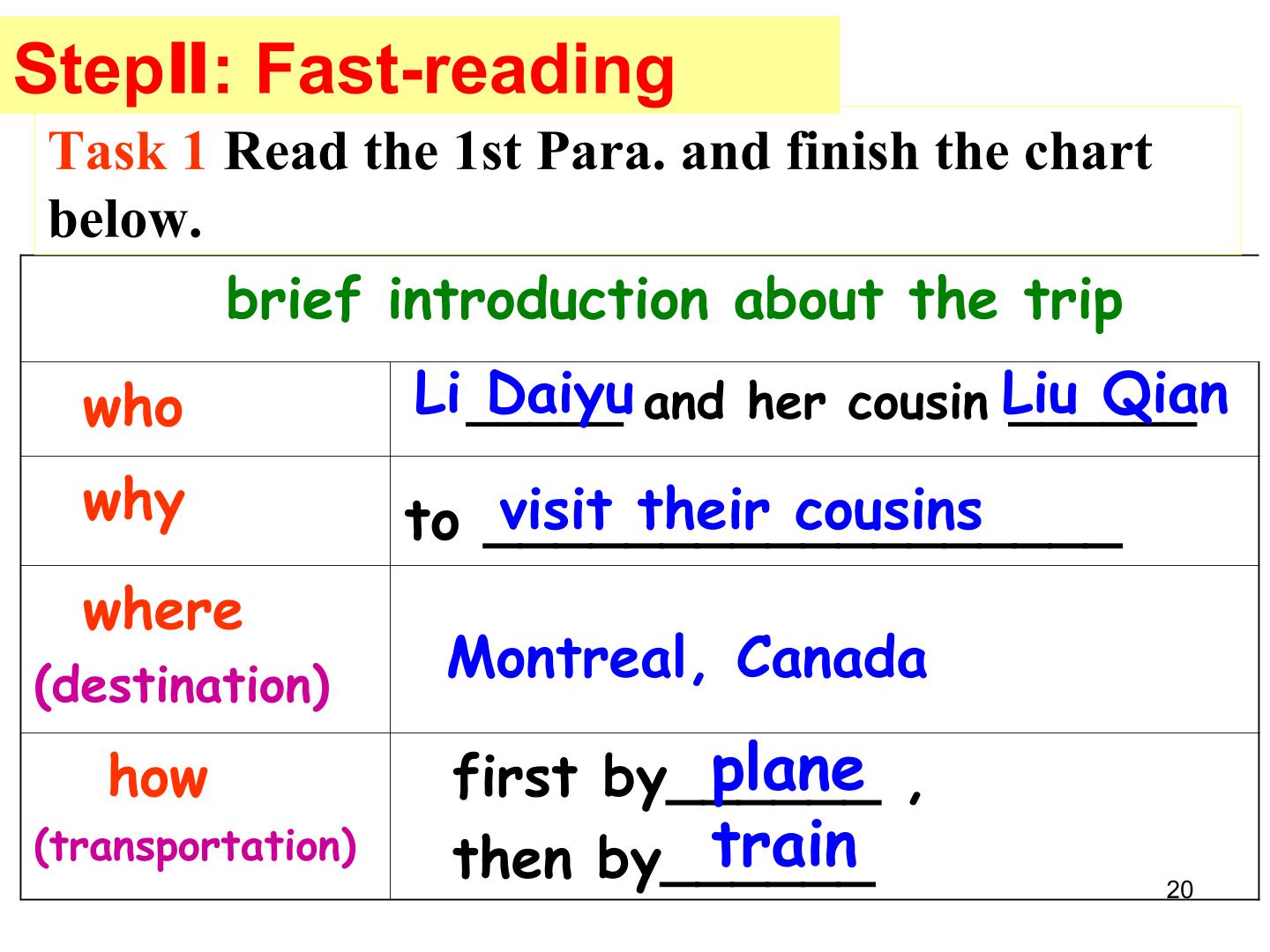 StepⅡ: Fast-reading

Task 1 Read the 1st Para. and finish the chart below.

| brief introduction about the trip | |
|---|---|
| who | Li Daiyu and her cousin Liu Qian |
| why | to visit their cousins |
| where (destination) | Montreal, Canada |
| how (transportation) | first by plane , then by train |

20